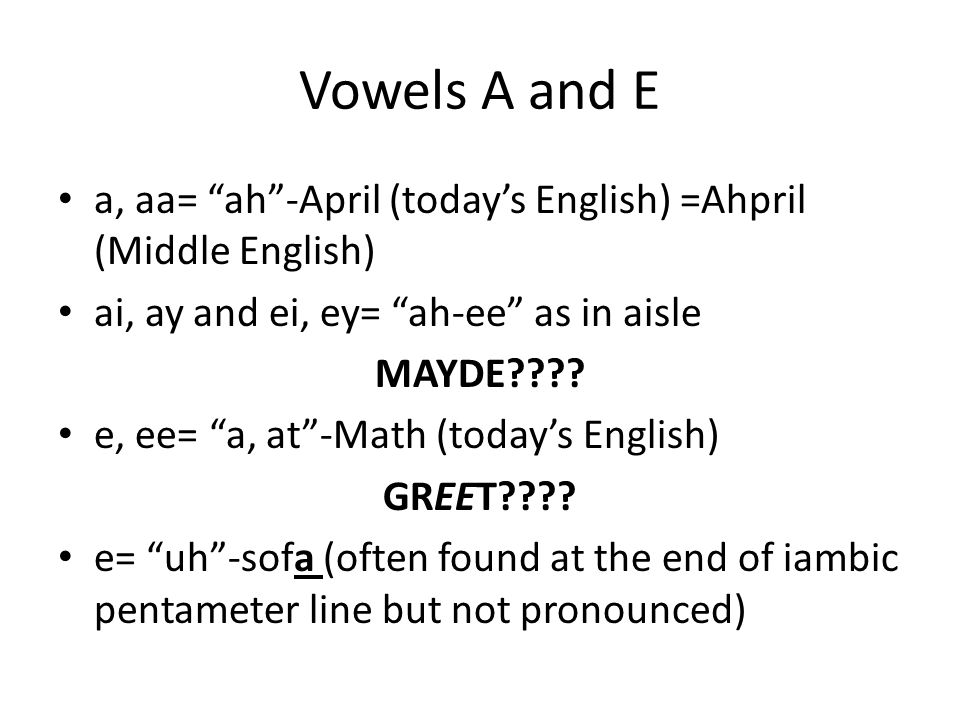 Vowels A and E

• a, aa= “ah”-April (today’s English) =Ahpril (Middle English)

• ai, ay and ei, ey= “ah-ee” as in aisle

MAYDE????

• e, ee= “a, at”-Math (today’s English)

GREET????

• e= “uh”-sofa (often found at the end of iambic pentameter line but not pronounced)